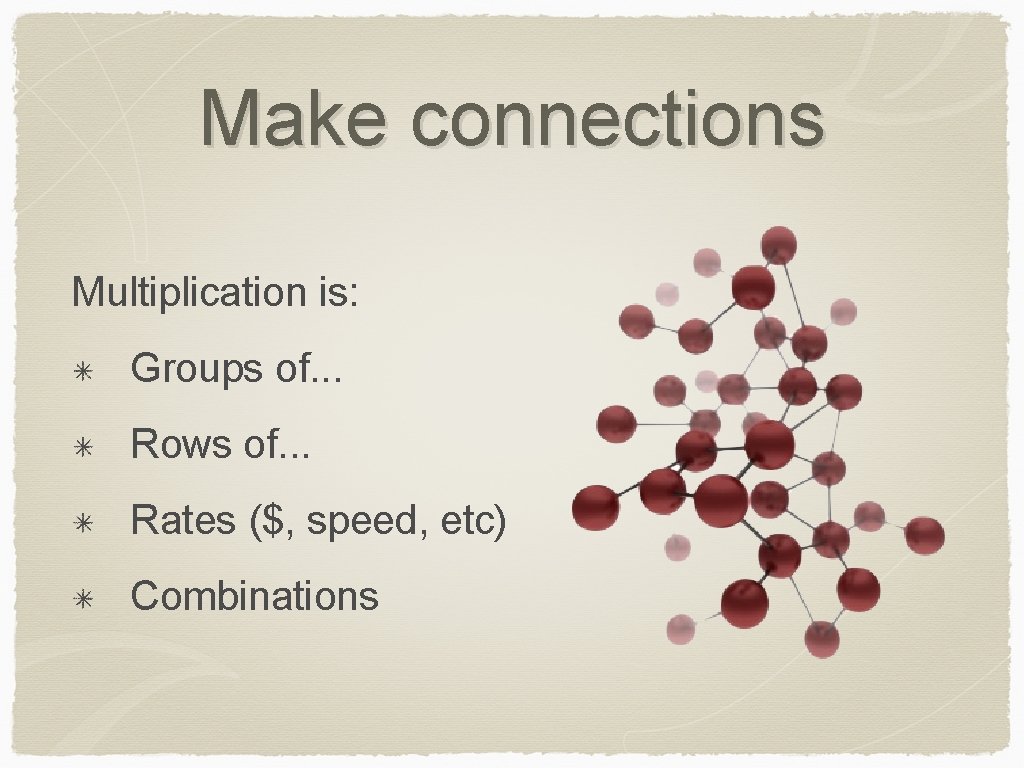 Make connections

Multiplication is:

✳ Groups of...

✳ Rows of...

✳ Rates (\$, speed, etc)

✳ Combinations